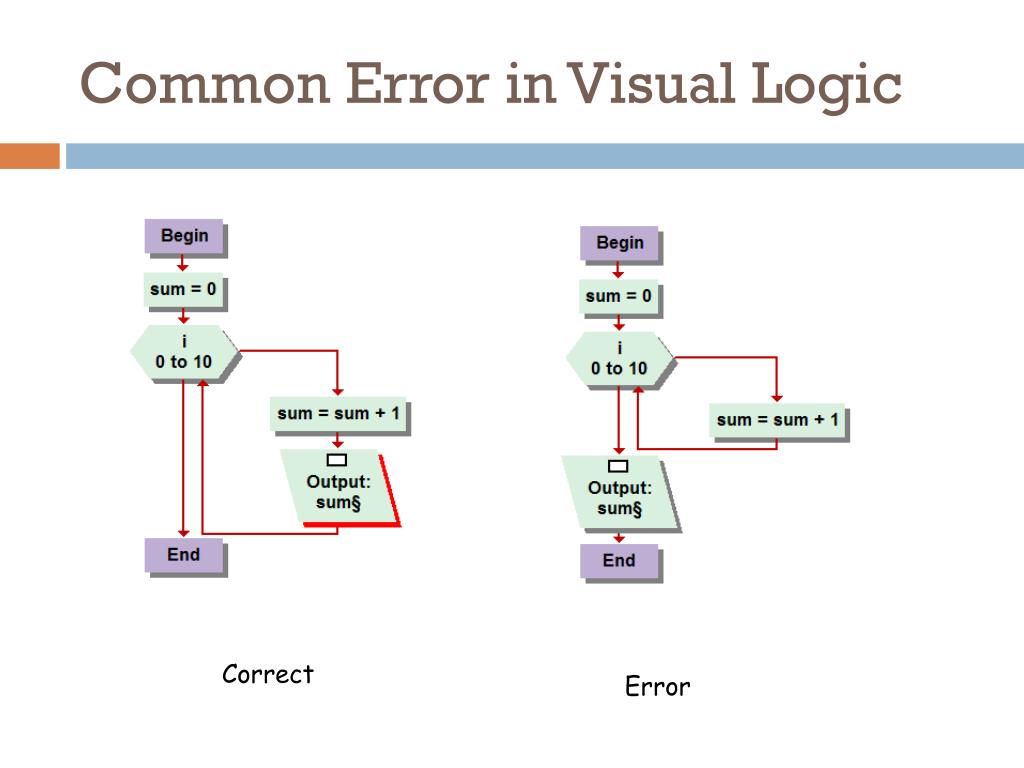 Common Error in Visual Logic

Begin

sum = 0

i
0 to 10

sum = sum + 1

Output:
sum§

End

Correct

Begin

sum = 0

i
0 to 10

sum = sum + 1

Output:
sum§

End

Error